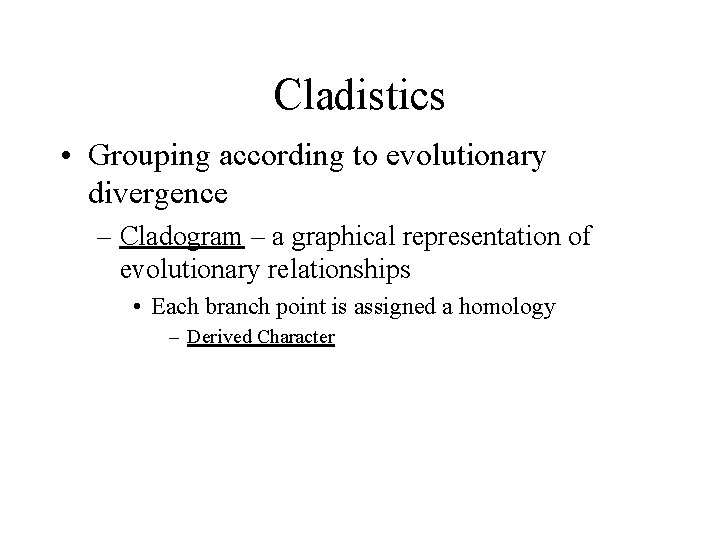 Cladistics

• Grouping according to evolutionary divergence
– Cladogram – a graphical representation of evolutionary relationships
• Each branch point is assigned a homology
– Derived Character